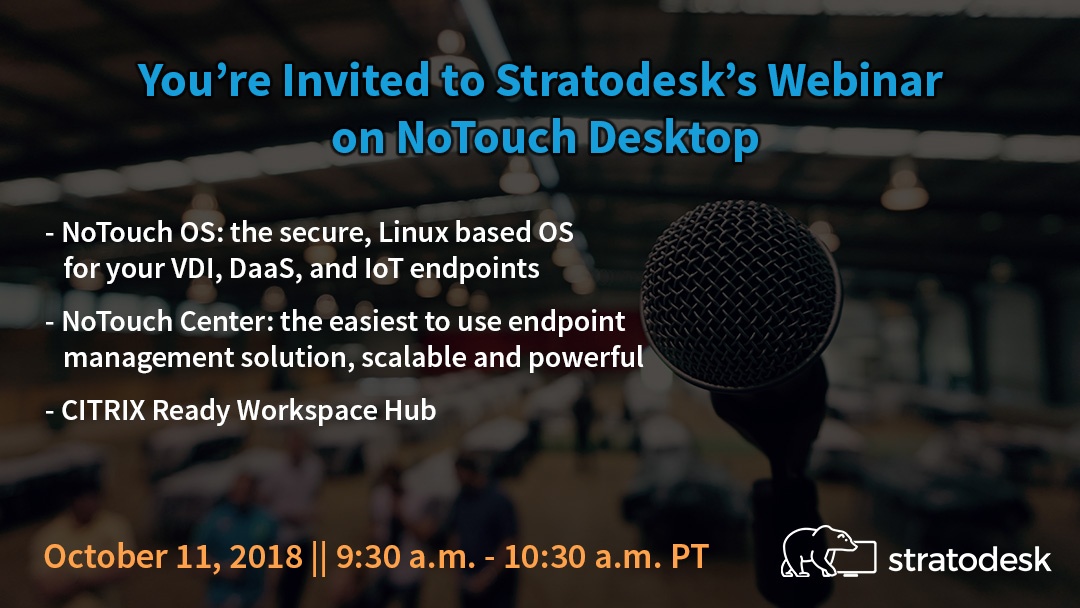 You're Invited to Stratodesk's Webinar on NoTouch Desktop

- NoTouch OS: the secure, Linux based OS for your VDI, DaaS, and IoT endpoints

- NoTouch Center: the easiest to use endpoint management solution, scalable and powerful

- CITRIX Ready Workspace Hub

October 11, 2018 || 9:30 a.m. - 10:30 a.m. PT

stratodesk